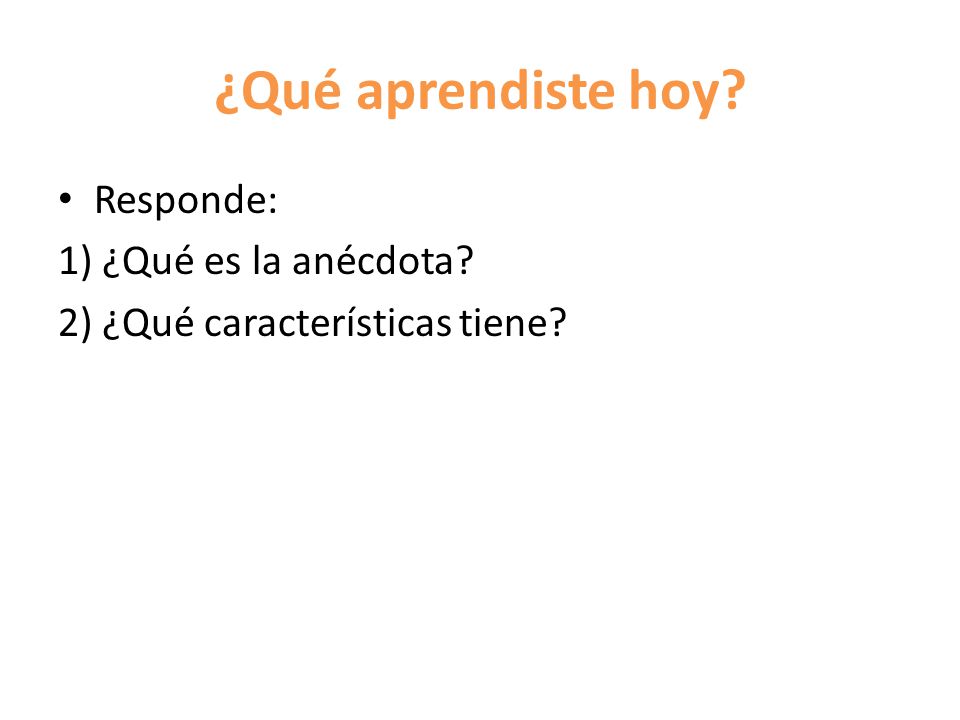 ¿Qué aprendiste hoy?

• Responde:
1) ¿Qué es la anécdota?
2) ¿Qué características tiene?